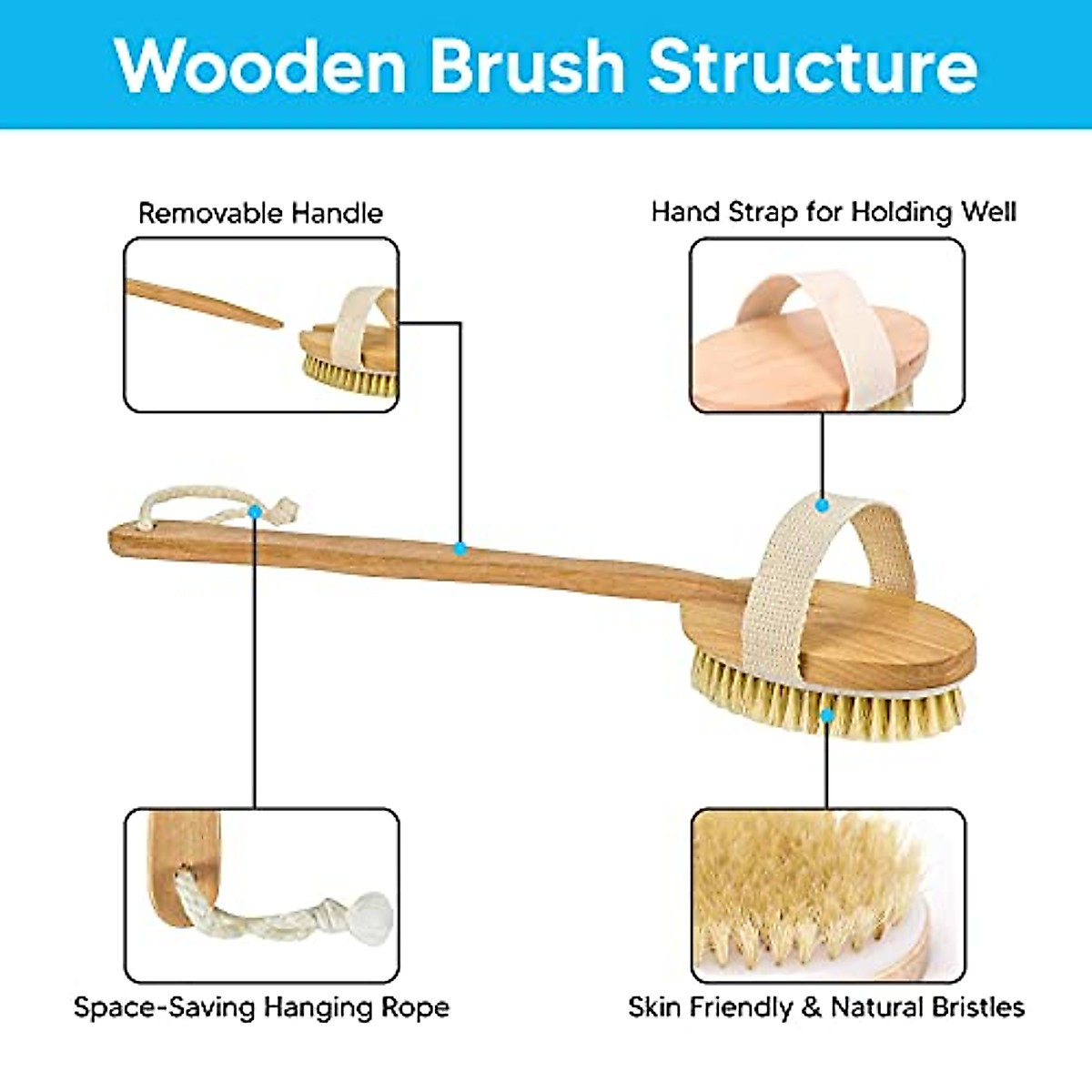 Wooden Brush Structure

Removable Handle

Hand Strap for Holding Well

Space-Saving Hanging Rope

Skin Friendly & Natural Bristles